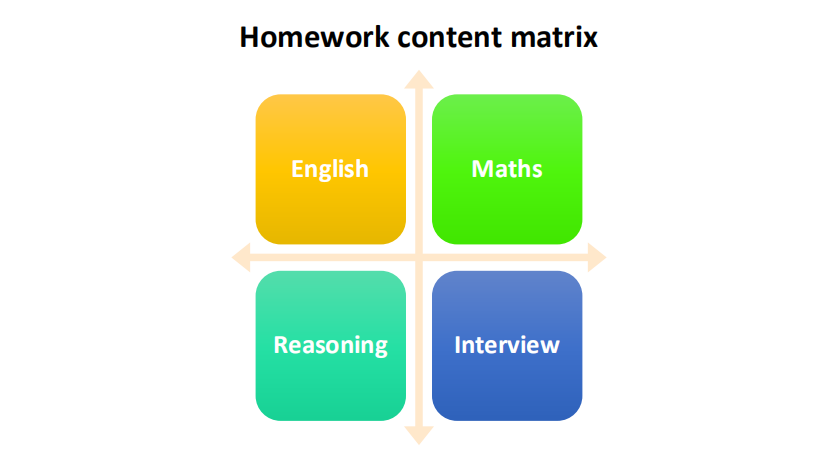 Homework content matrix

English

Maths

Reasoning

Interview